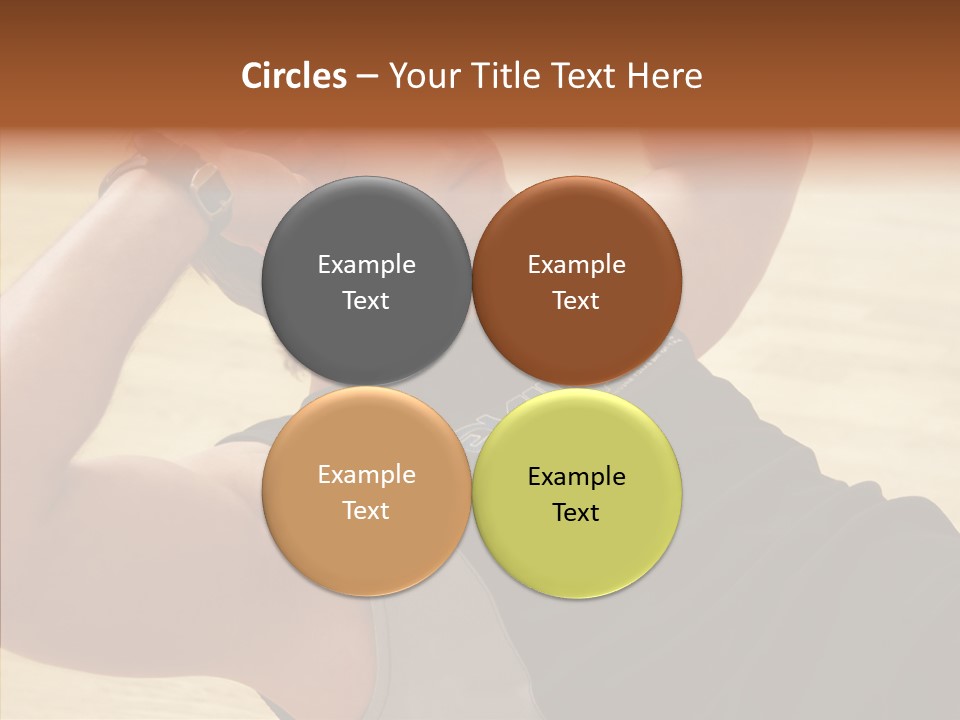 Circles – Your Title Text Here

Example Text

Example Text

Example Text

Example Text